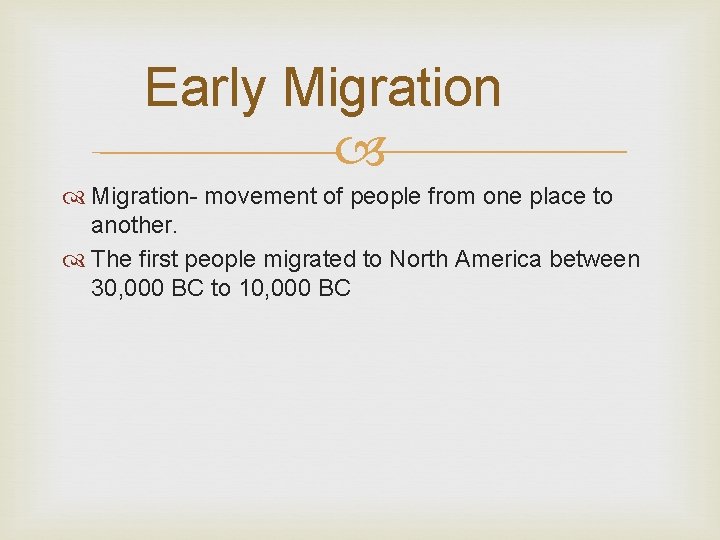 Early Migration

Migration- movement of people from one place to another.

The first people migrated to North America between 30,000 BC to 10,000 BC